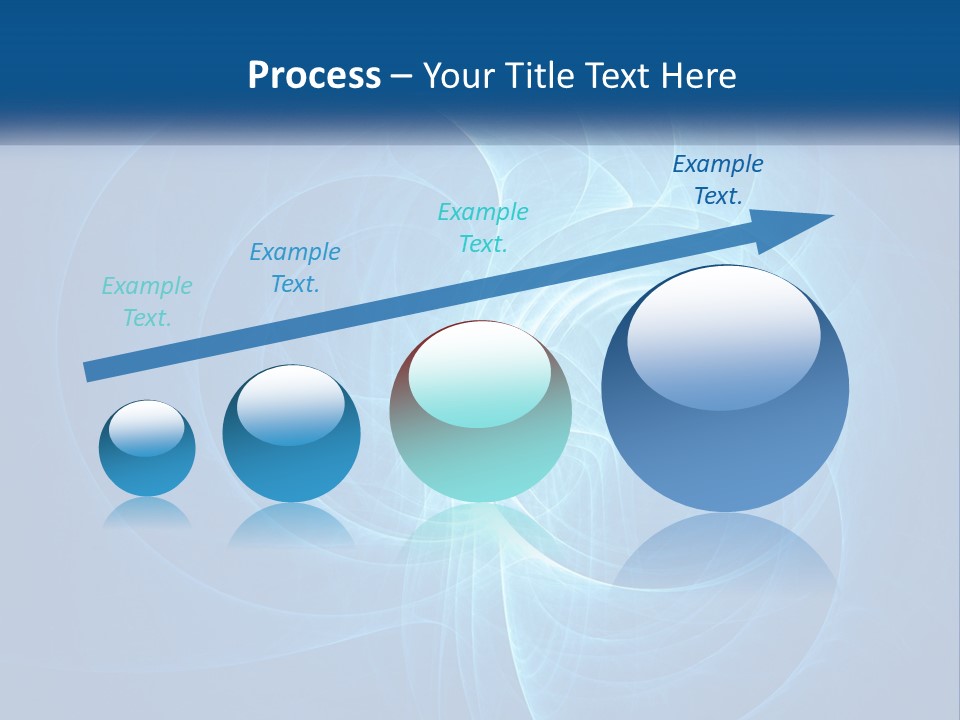 Process – Your Title Text Here

Example Text.

Example Text.

Example Text.

Example Text.